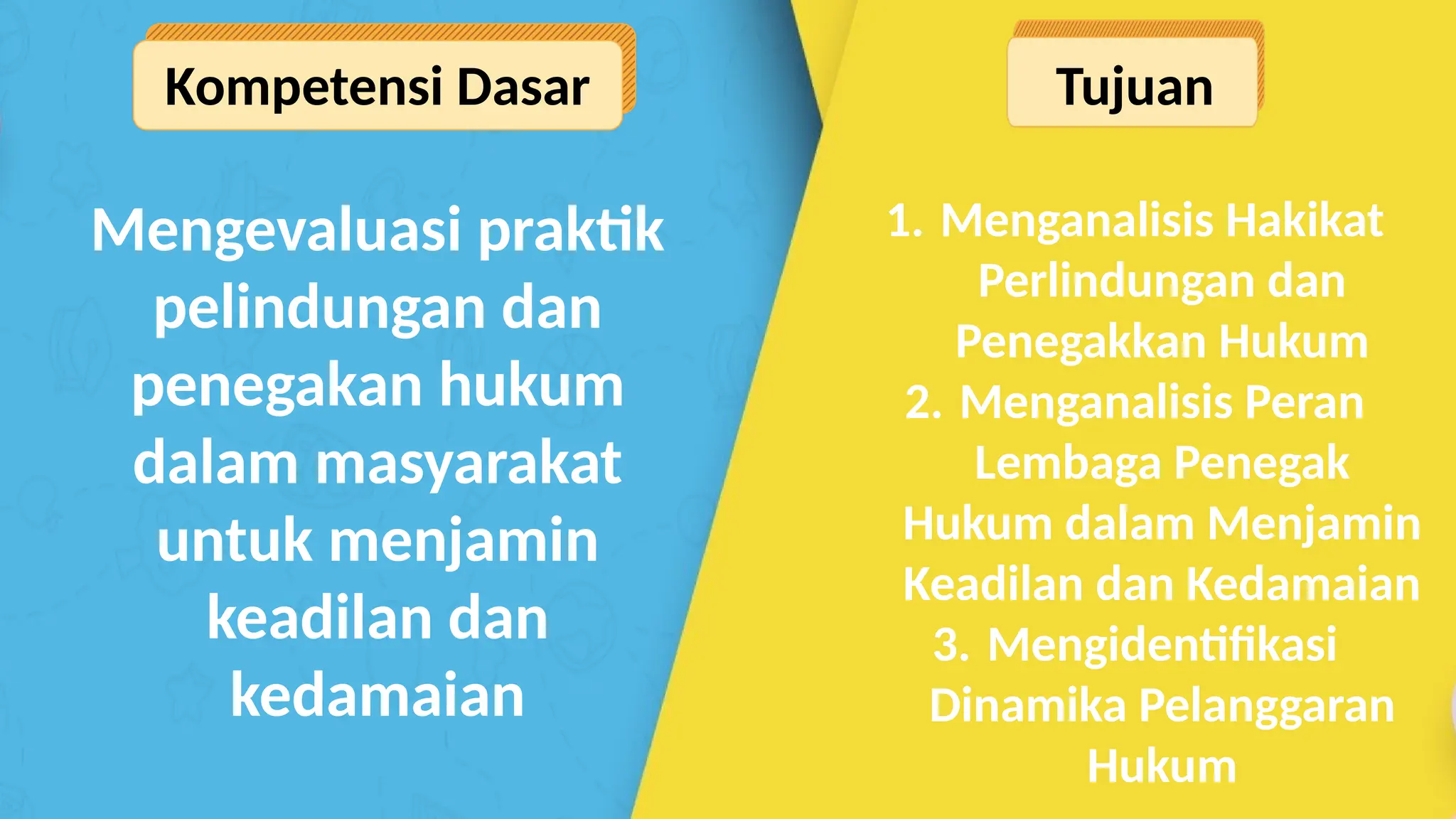 Kompetensi Dasar

Mengevaluasi praktik pelindungan dan penegakan hukum dalam masyarakat untuk menjamin keadilan dan kedamaian

Tujuan

1. Menganalisis Hakikat Perlindungan dan Penegakkan Hukum
2. Menganalisis Peran Lembaga Penegak Hukum dalam Menjamin Keadilan dan Kedamaian
3. Mengidentifikasi Dinamika Pelanggaran Hukum